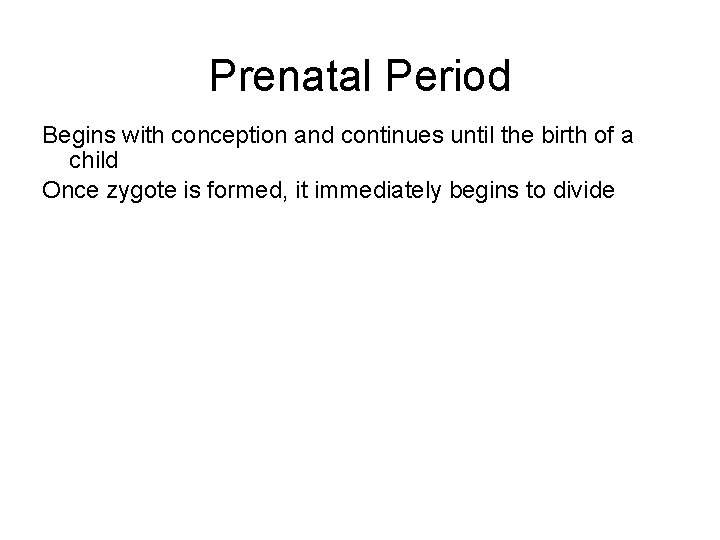 Prenatal Period

Begins with conception and continues until the birth of a child

Once zygote is formed, it immediately begins to divide